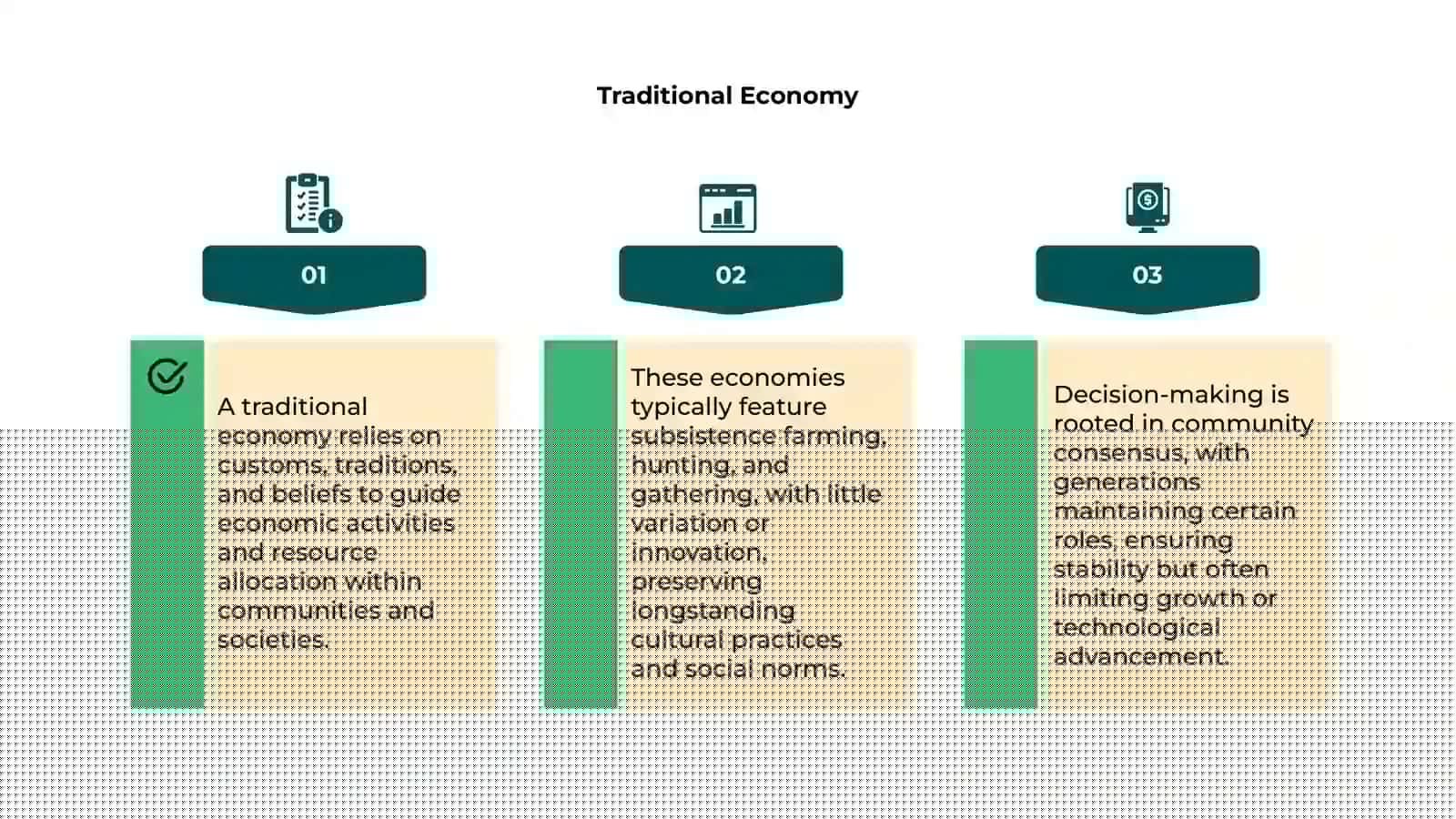 Traditional Economy

01

A traditional economy relies on customs, traditions, and beliefs to guide economic activities and resource allocation within communities and societies.

02

These economies typically feature subsistence farming, hunting, and gathering, with little variation or innovation, preserving longstanding cultural practices and social norms.

03

Decision-making is rooted in community consensus, with generations maintaining certain roles, ensuring stability but often limiting growth or technological advancement.